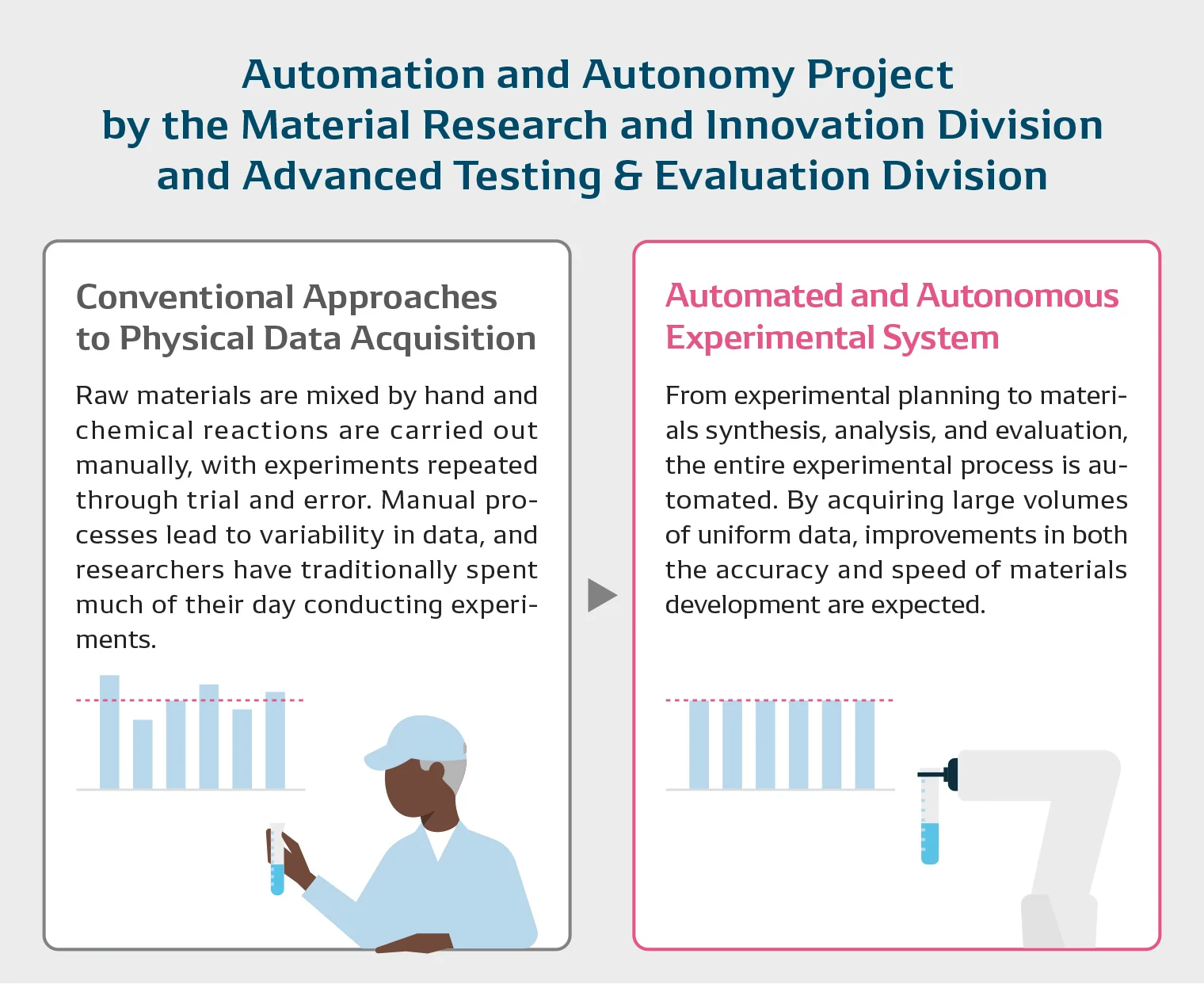 Automation and Autonomy Project by the Material Research and Innovation Division and Advanced Testing & Evaluation Division

Conventional Approaches to Physical Data Acquisition

Raw materials are mixed by hand and chemical reactions are carried out manually, with experiments repeated through trial and error. Manual processes lead to variability in data, and researchers have traditionally spent much of their day conducting experiments.

Automated and Autonomous Experimental System

From experimental planning to materials synthesis, analysis, and evaluation, the entire experimental process is automated. By acquiring large volumes of uniform data, improvements in both the accuracy and speed of materials development are expected.